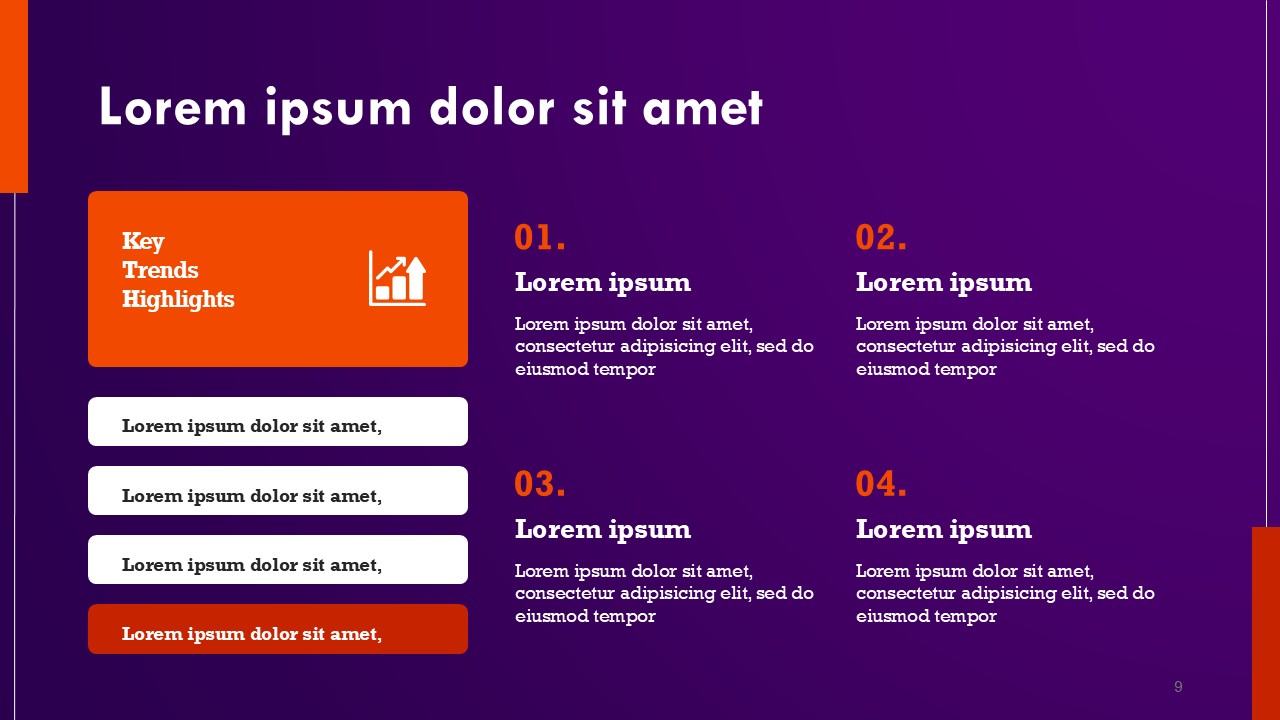 Lorem ipsum dolor sit amet

Key Trends Highlights

Lorem ipsum dolor sit amet,

Lorem ipsum dolor sit amet,

Lorem ipsum dolor sit amet,

Lorem ipsum dolor sit amet,

01.

Lorem ipsum

Lorem ipsum dolor sit amet, consectetur adipisicing elit, sed do eiusmod tempor

02.

Lorem ipsum

Lorem ipsum dolor sit amet, consectetur adipisicing elit, sed do eiusmod tempor

03.

Lorem ipsum

Lorem ipsum dolor sit amet, consectetur adipisicing elit, sed do eiusmod tempor

04.

Lorem ipsum

Lorem ipsum dolor sit amet, consectetur adipisicing elit, sed do eiusmod tempor

9